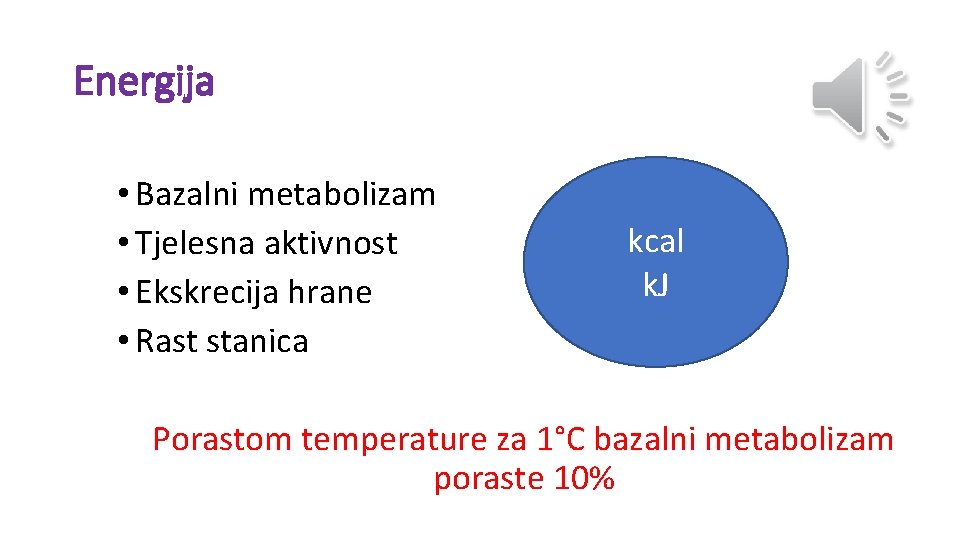 Energija

• Bazalni metabolizam
• Tjelesna aktivnost
• Ekskrecija hrane
• Rast stanica

kcal
kJ

Porastom temperature za 1°C bazalni metabolizam poraste 10%